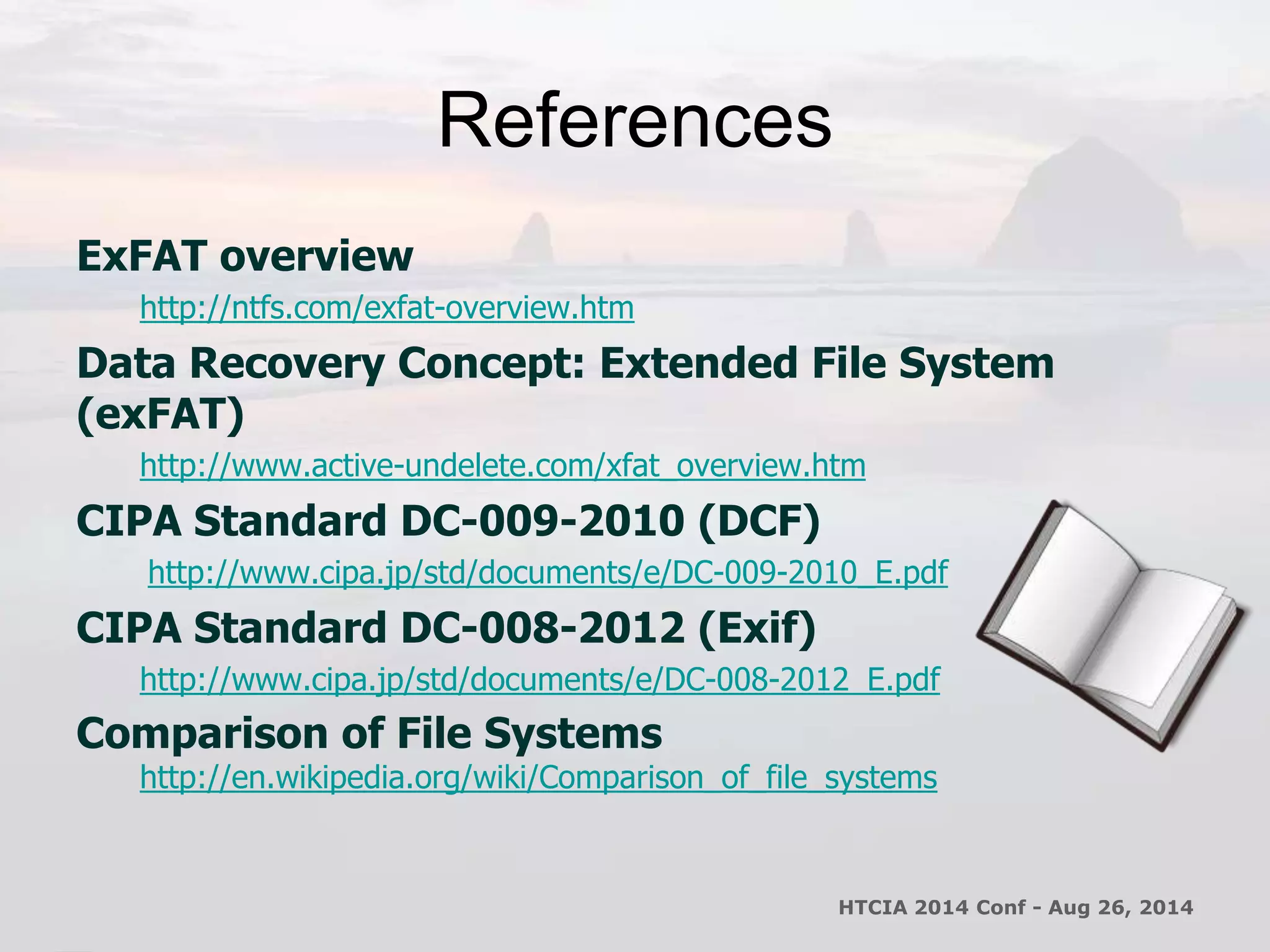 References

ExFAT overview

http://ntfs.com/exfat-overview.htm

Data Recovery Concept: Extended File System (exFAT)

http://www.active-undelete.com/xfat_overview.htm

CIPA Standard DC-009-2010 (DCF)

http://www.cipa.jp/std/documents/e/DC-009-2010_E.pdf

CIPA Standard DC-008-2012 (Exif)

http://www.cipa.jp/std/documents/e/DC-008-2012_E.pdf

Comparison of File Systems

http://en.wikipedia.org/wiki/Comparison_of_file_systems

HTCIA 2014 Conf - Aug 26, 2014